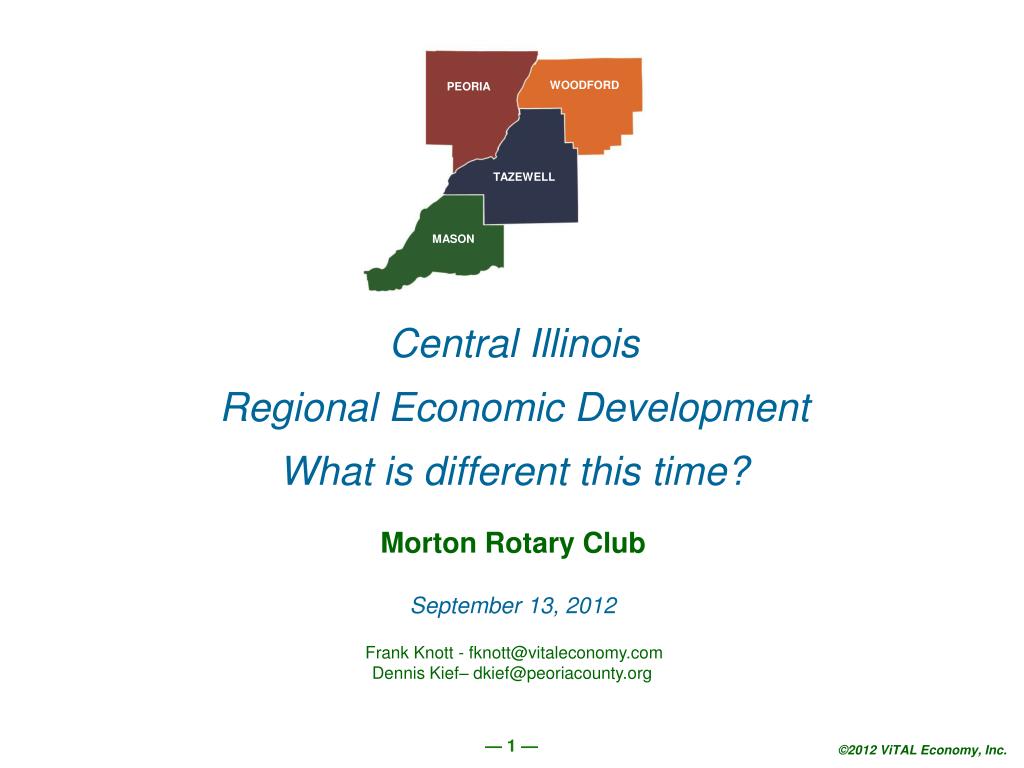 PEORIA
WOODFORD
TAZEWELL
MASON

Central Illinois
Regional Economic Development
What is different this time?

Morton Rotary Club

September 13, 2012

Frank Knott - fknott@vitaleconomy.com
Dennis Kief– dkief@peoriacounty.org

— 1 —

©2012 ViTAL Economy, Inc.